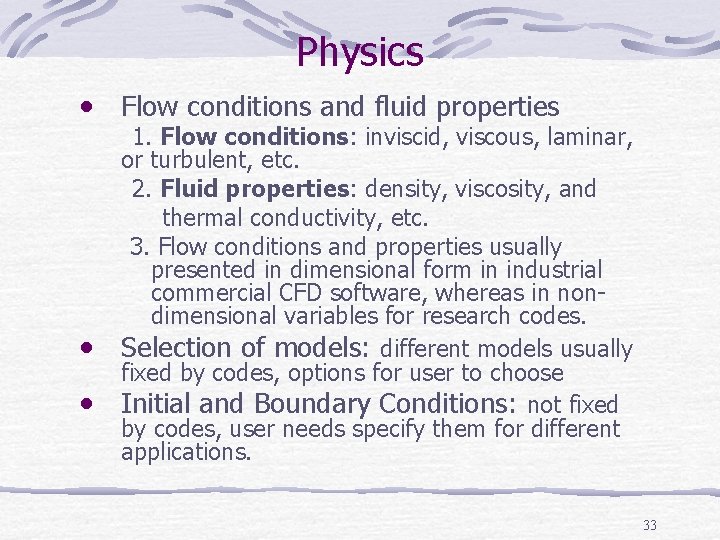 Physics

• Flow conditions and fluid properties

1. Flow conditions: inviscid, viscous, laminar, or turbulent, etc.

2. Fluid properties: density, viscosity, and thermal conductivity, etc.

3. Flow conditions and properties usually presented in dimensional form in industrial commercial CFD software, whereas in non-dimensional variables for research codes.

• Selection of models: different models usually fixed by codes, options for user to choose

• Initial and Boundary Conditions: not fixed by codes, user needs specify them for different applications.

33